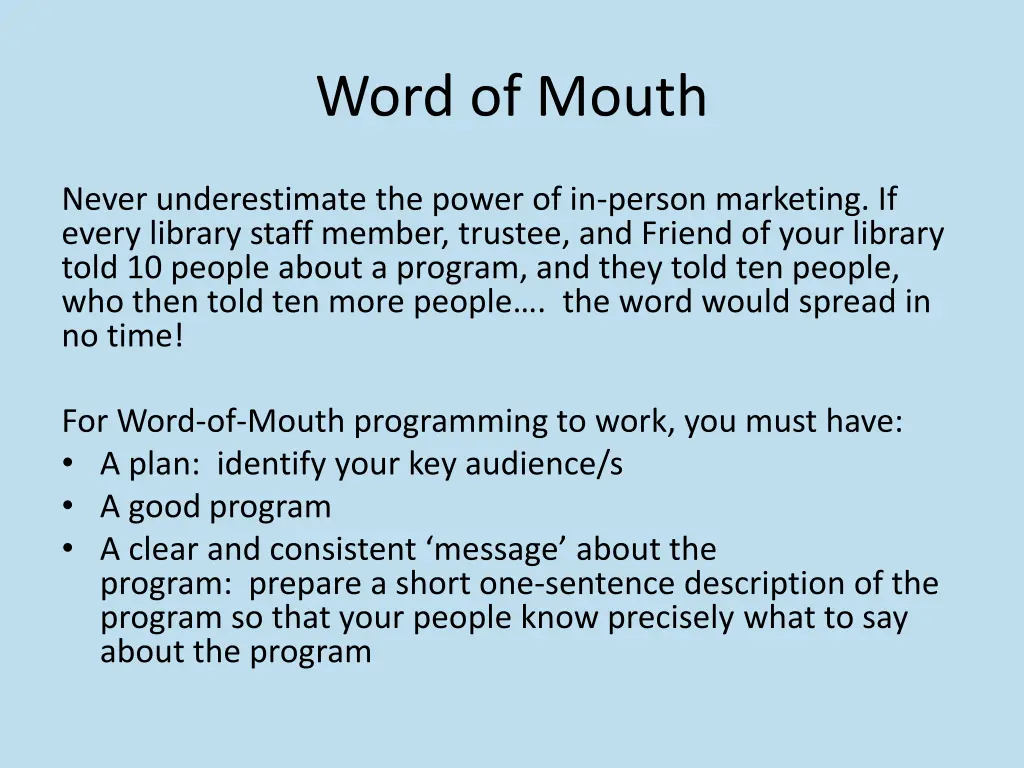 Word of Mouth

Never underestimate the power of in-person marketing. If every library staff member, trustee, and Friend of your library told 10 people about a program, and they told ten people, who then told ten more people…. the word would spread in no time!

For Word-of-Mouth programming to work, you must have:
• A plan: identify your key audience/s
• A good program
• A clear and consistent ‘message’ about the program: prepare a short one-sentence description of the program so that your people know precisely what to say about the program